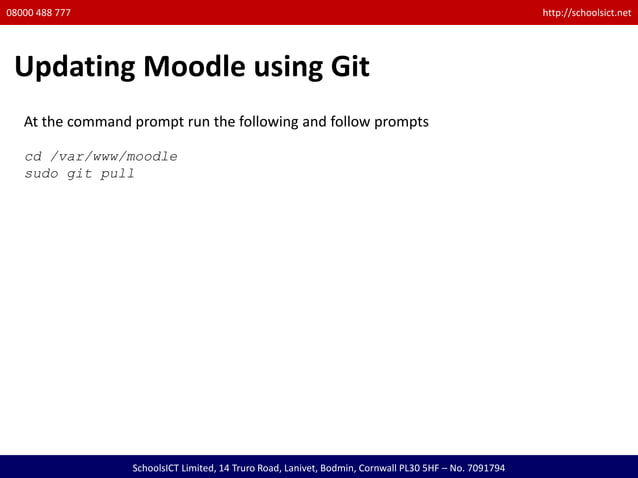 08000 488 777

http://schoolsict.net

Updating Moodle using Git

At the command prompt run the following and follow prompts

cd /var/www/moodle
sudo git pull

SchoolsICT Limited, 14 Truro Road, Lanivet, Bodmin, Cornwall PL30 5HF – No. 7091794